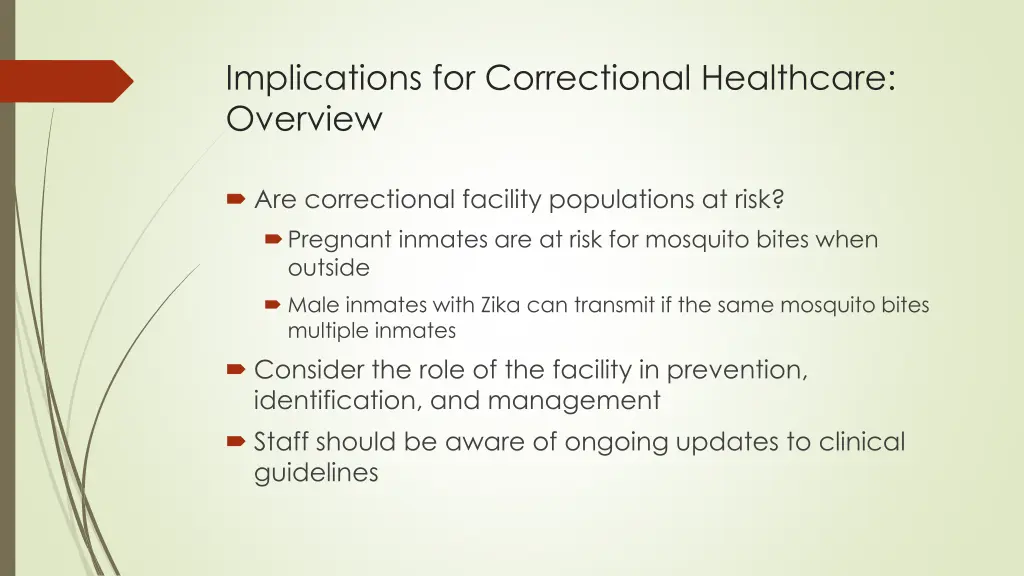 Implications for Correctional Healthcare: Overview

Are correctional facility populations at risk?

Pregnant inmates are at risk for mosquito bites when outside

Male inmates with Zika can transmit if the same mosquito bites multiple inmates

Consider the role of the facility in prevention, identification, and management

Staff should be aware of ongoing updates to clinical guidelines